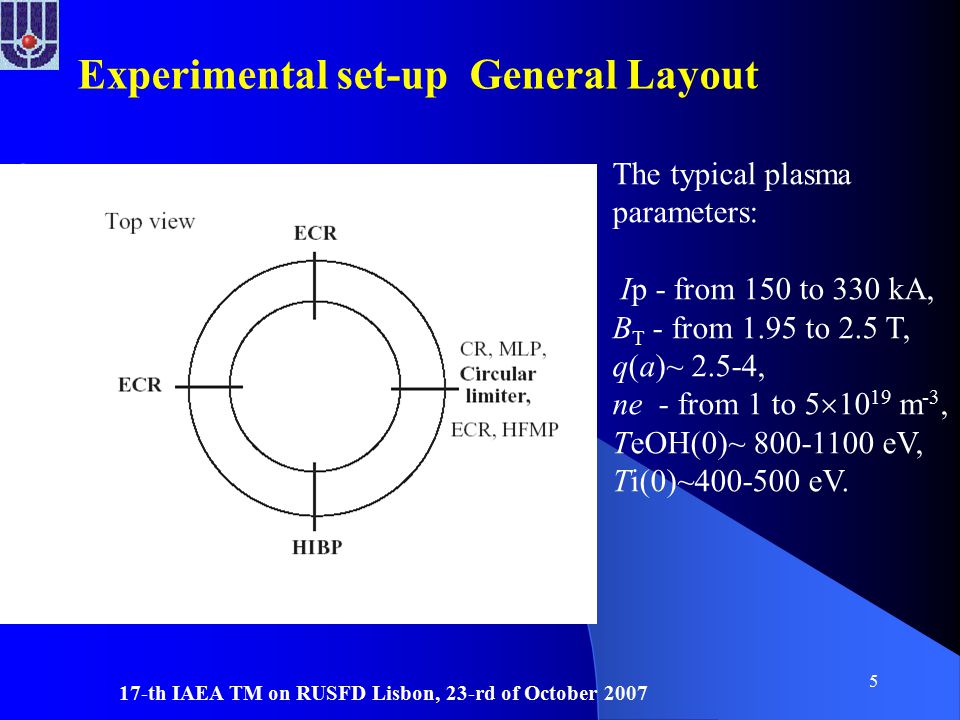 Experimental set-up General Layout

Top view

ECR

ECR

CR, MLP, Circular limiter, ECR, HFMP

HIBP

The typical plasma parameters:

$I$p - from 150 to 330 kA,
$B_T$ - from 1.95 to 2.5 T,
$q(a)$~ 2.5-4,
$ne$ - from 1 to $5\times10^{19}$ $m^{-3}$,
$T$eOH(0)~ 800-1100 eV,
$T$i(0)~400-500 eV.

17-th IAEA TM on RUSFD Lisbon, 23-rd of October 2007

5